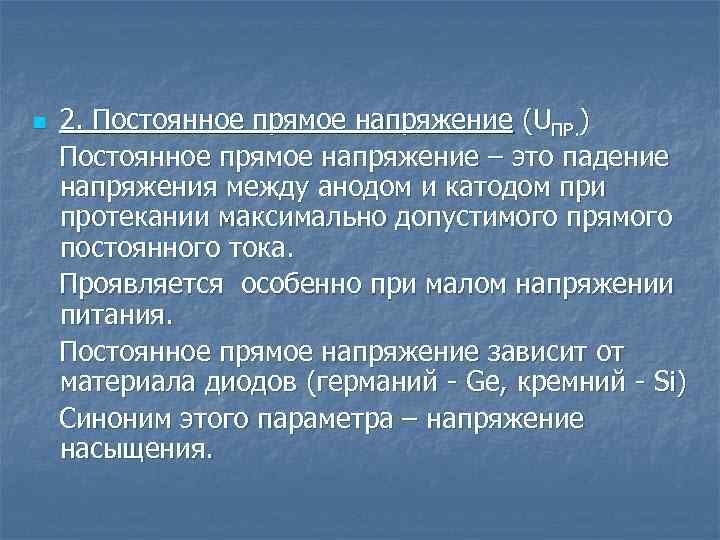 2. Постоянное прямое напряжение ($U_{ПР.}$)

Постоянное прямое напряжение – это падение напряжения между анодом и катодом при протекании максимально допустимого прямого постоянного тока.

Проявляется особенно при малом напряжении питания.

Постоянное прямое напряжение зависит от материала диодов (германий - Ge, кремний - Si)

Синоним этого параметра – напряжение насыщения.